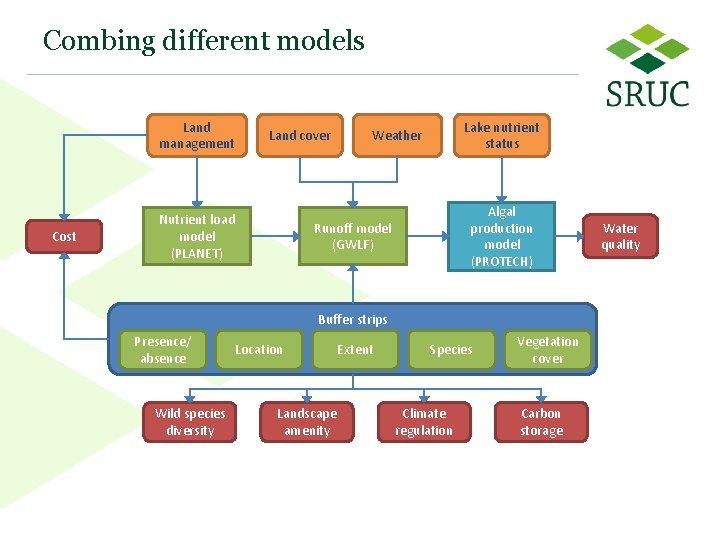 Combing different models

SRUC

Land management

Land cover

Weather

Lake nutrient status

Cost

Nutrient load model (PLANET)

Runoff model (GWLF)

Algal production model (PROTECH)

Water quality

Buffer strips

Presence/ absence

Location

Extent

Species

Vegetation cover

Wild species diversity

Landscape amenity

Climate regulation

Carbon storage